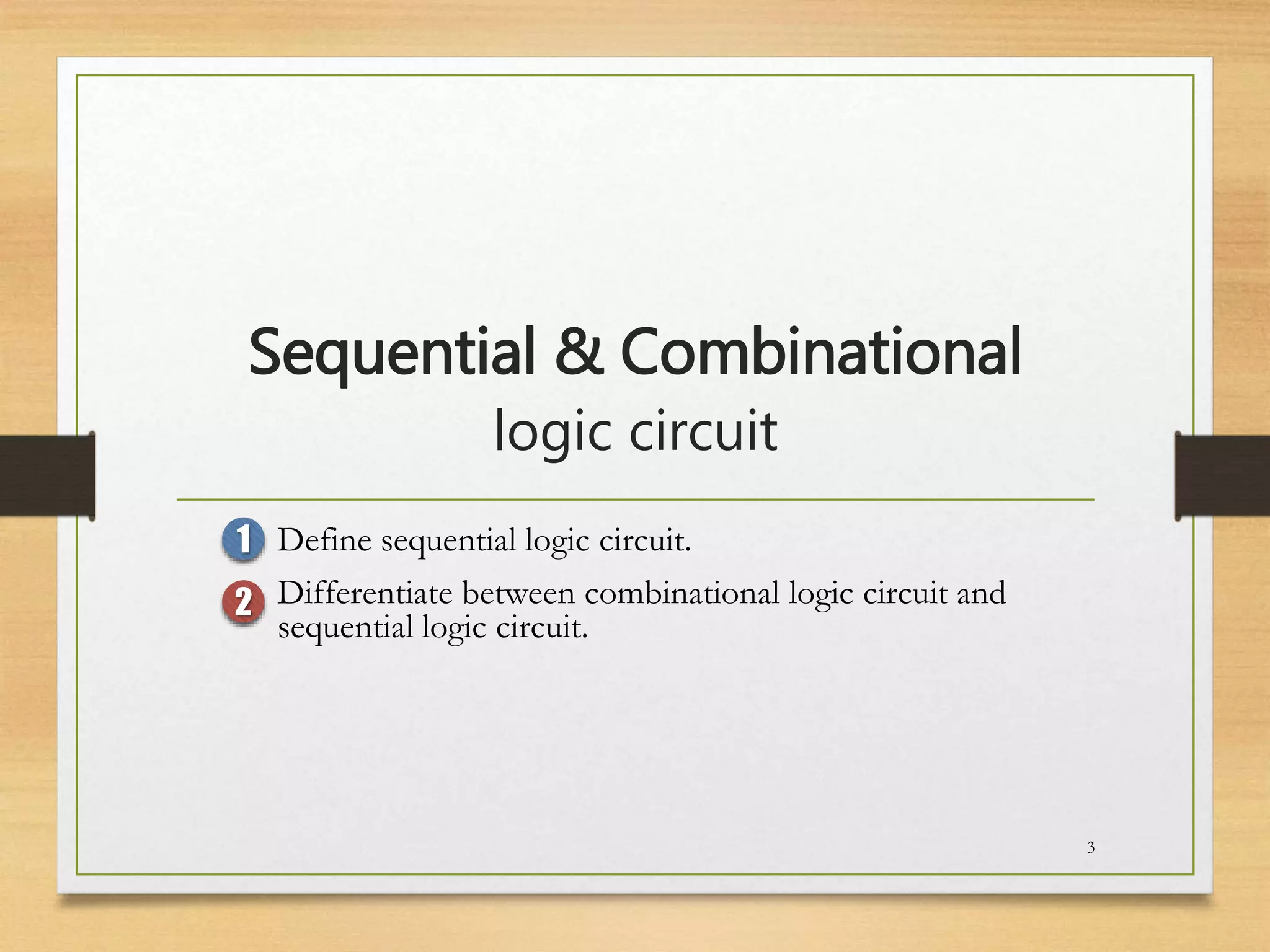 Sequential & Combinational
logic circuit

1 Define sequential logic circuit.

2 Differentiate between combinational logic circuit and sequential logic circuit.

3